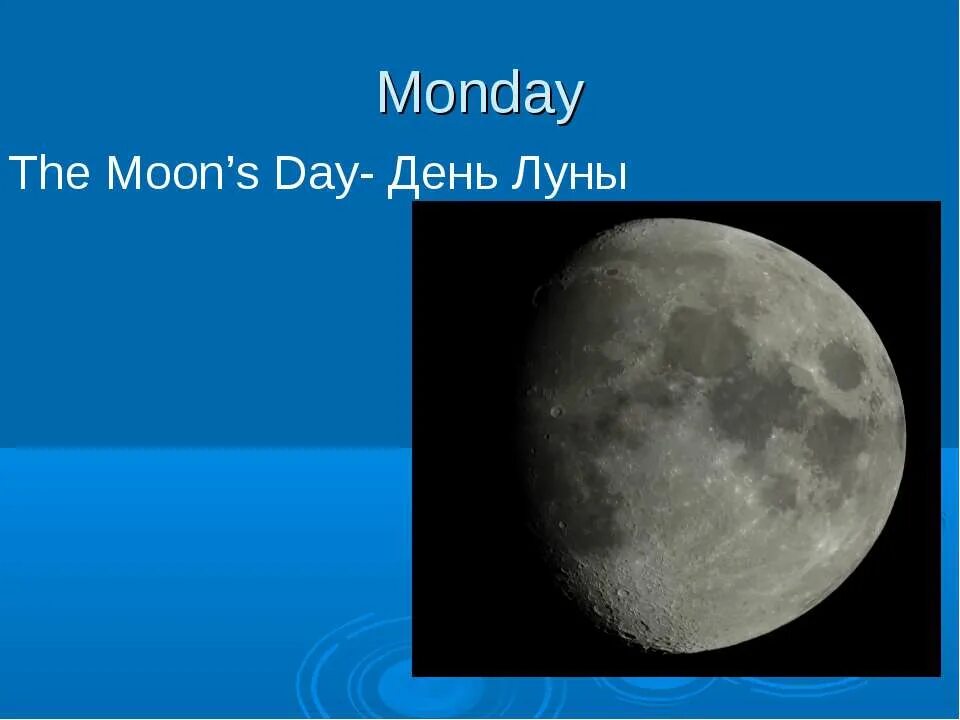 Monday

The Moon’s Day- День Луны